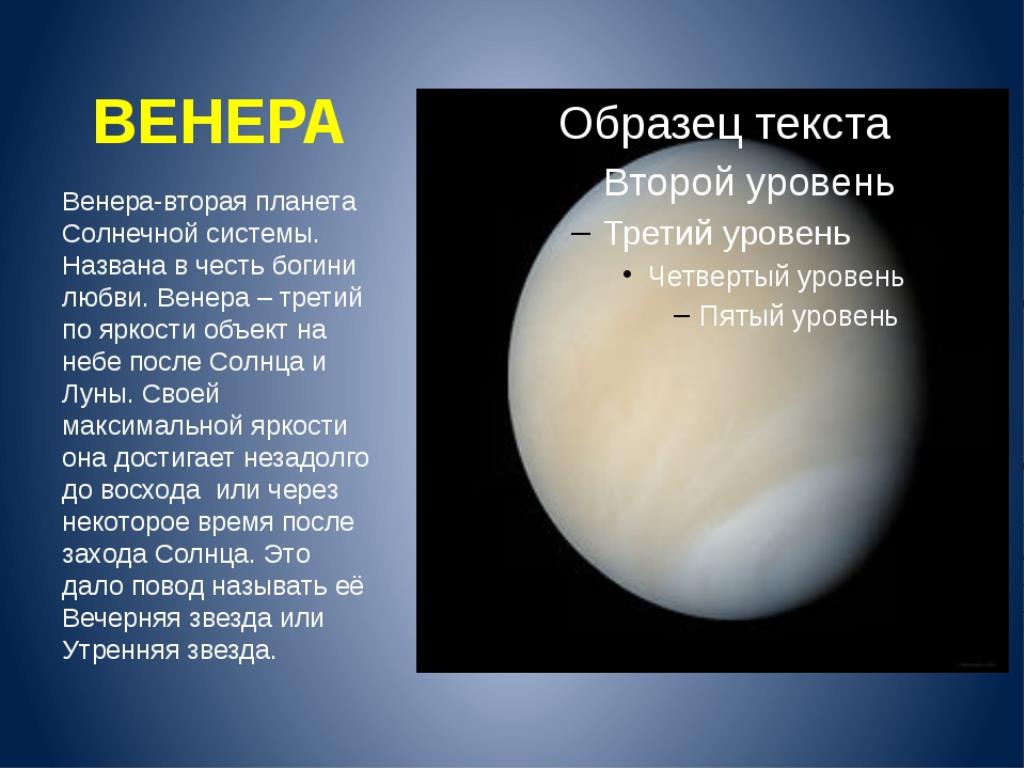 ВЕНЕРА

Венера-вторая планета Солнечной системы. Названа в честь богини любви. Венера – третий по яркости объект на небе после Солнца и Луны. Своей максимальной яркости она достигает незадолго до восхода  или через некоторое время после захода Солнца. Это дало повод называть её Вечерняя звезда или Утренняя звезда.

Образец текста
Второй уровень
– Третий уровень
• Четвертый уровень
– Пятый уровень